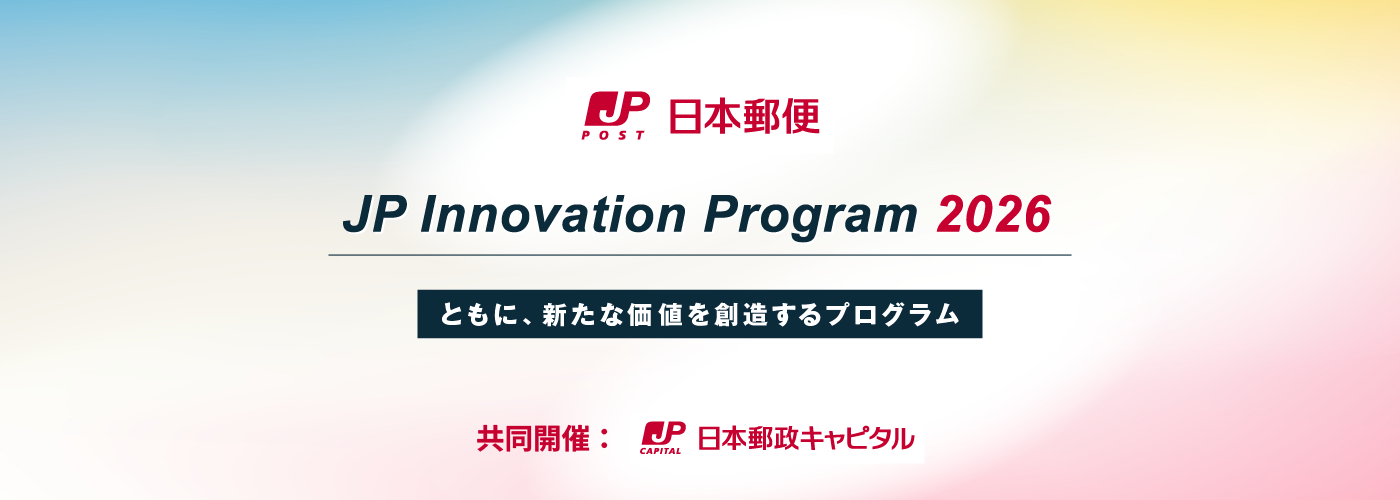 JP POST 日本郵便

JP Innovation Program 2026

ともに、新たな価値を創造するプログラム

共同開催： JP CAPITAL 日本郵政キャピタル